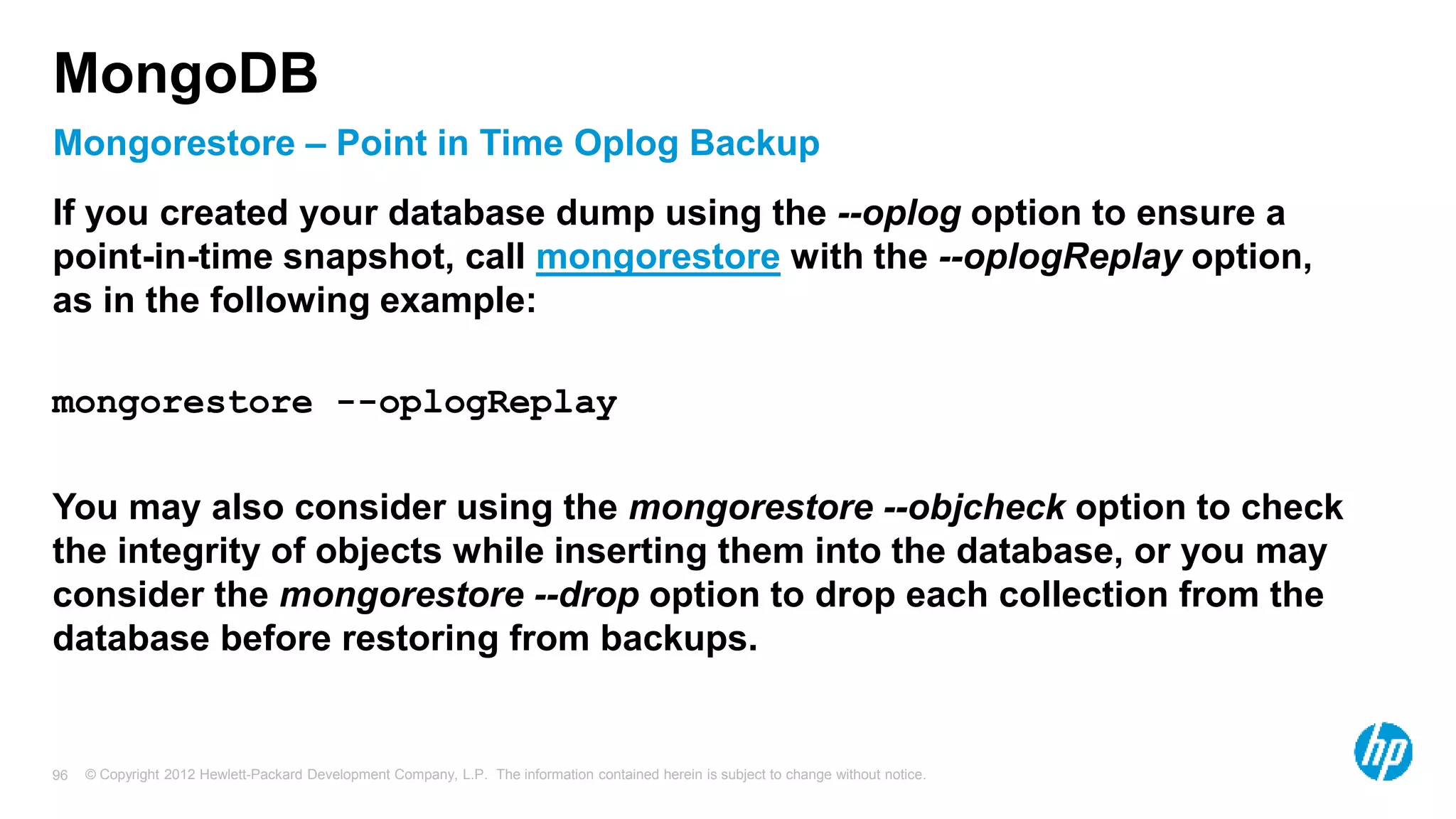 MongoDB

Mongorestore – Point in Time Oplog Backup

If you created your database dump using the --oplog option to ensure a point-in-time snapshot, call mongorestore with the --oplogReplay option, as in the following example:

mongorestore --oplogReplay

You may also consider using the mongorestore --objcheck option to check the integrity of objects while inserting them into the database, or you may consider the mongorestore --drop option to drop each collection from the database before restoring from backups.

96 © Copyright 2012 Hewlett-Packard Development Company, L.P. The information contained herein is subject to change without notice.

hp